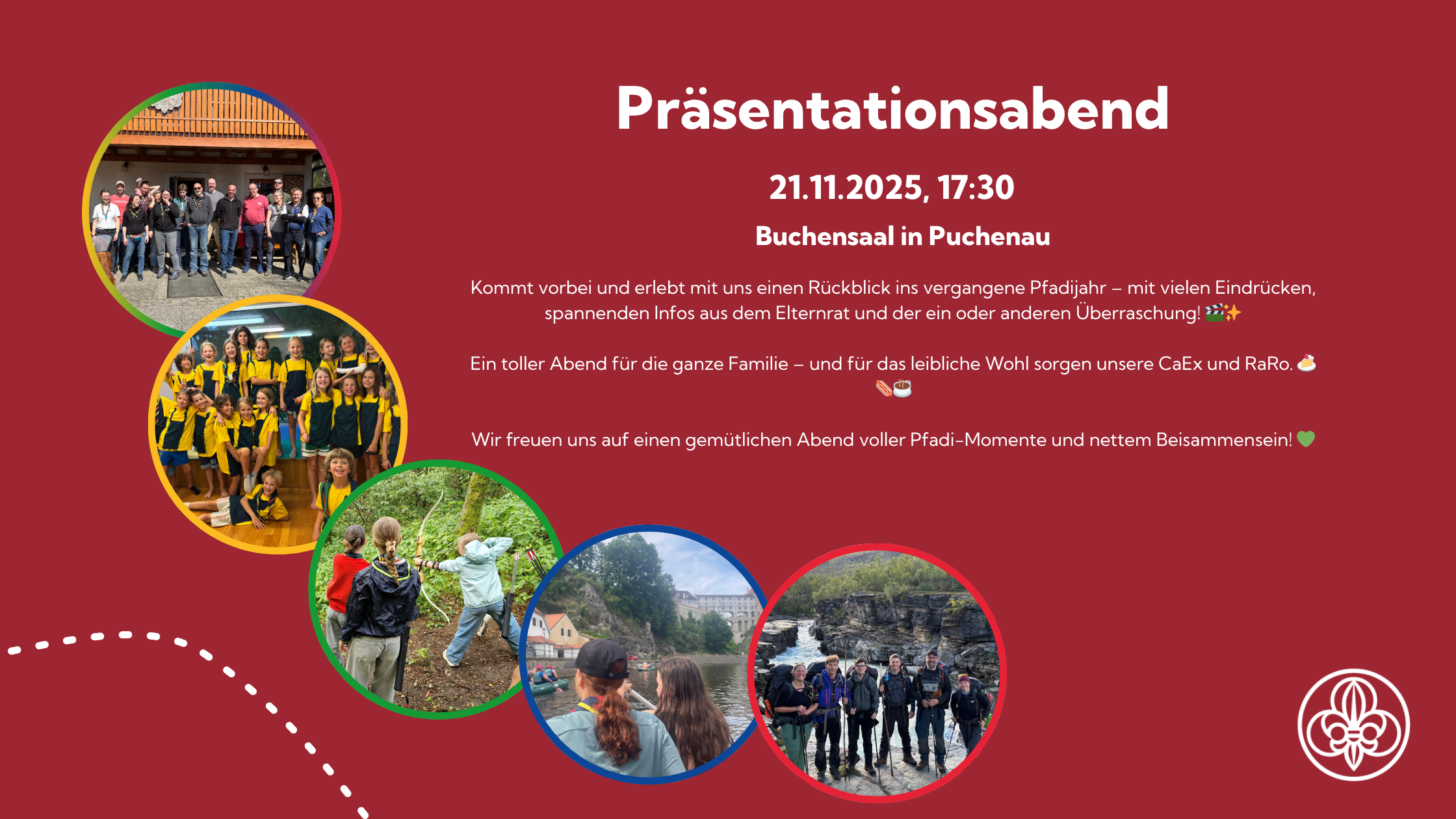 Präsentationsabend

21.11.2025, 17:30

Buchensaal in Puchenau

Kommt vorbei und erlebt mit uns einen Rückblick ins vergangene Pfadijahr – mit vielen Eindrücken, spannenden Infos aus dem Elternrat und der ein oder anderen Überraschung! 🎬✨

Ein toller Abend für die ganze Familie – und für das leibliche Wohl sorgen unsere CaEx und RaRo. 🍰🌭☕

Wir freuen uns auf einen gemütlichen Abend voller Pfadi-Momente und nettem Beisammensein! 💚